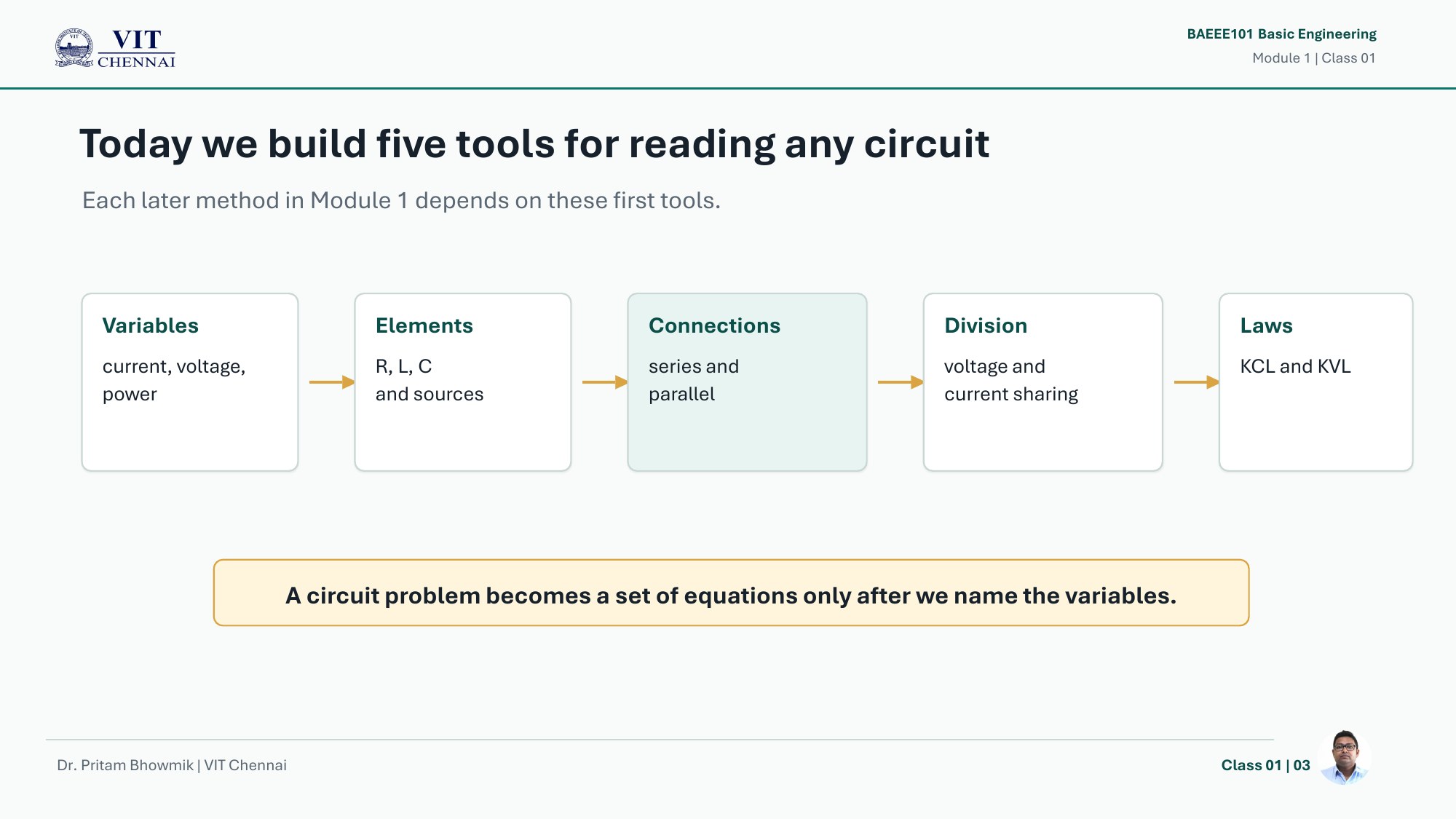 VIT
CHENNAI

BAEEE101 Basic Engineering
Module 1 | Class 01

Today we build five tools for reading any circuit

Each later method in Module 1 depends on these first tools.

Variables
current, voltage, power

Elements
R, L, C and sources

Connections
series and parallel

Division
voltage and current sharing

Laws
KCL and KVL

A circuit problem becomes a set of equations only after we name the variables.

Dr. Pritam Bhowmik | VIT Chennai

Class 01 | 03